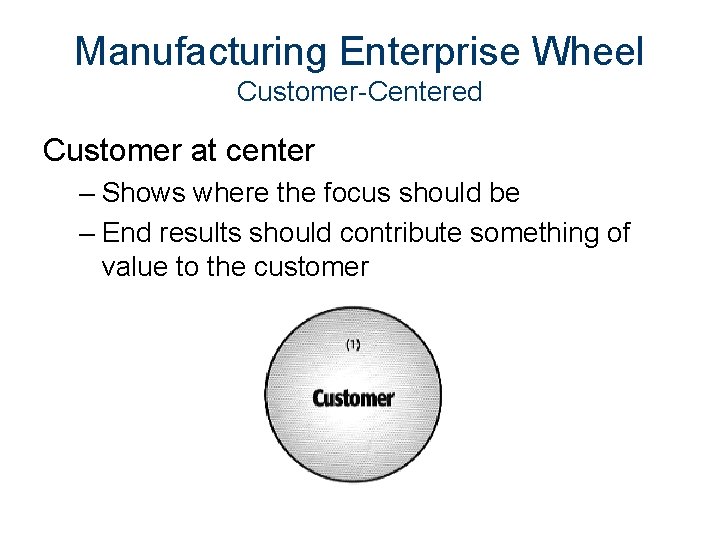 Manufacturing Enterprise Wheel
Customer-Centered

Customer at center

– Shows where the focus should be

– End results should contribute something of value to the customer

(1)

Customer